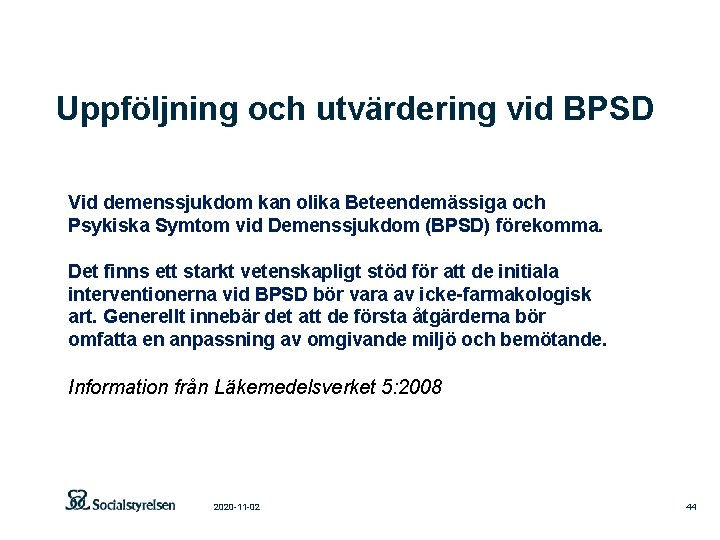 Uppföljning och utvärdering vid BPSD

Vid demenssjukdom kan olika Beteendemässiga och Psykiska Symtom vid Demenssjukdom (BPSD) förekomma.

Det finns ett starkt vetenskapligt stöd för att de initiala interventionerna vid BPSD bör vara av icke-farmakologisk art. Generellt innebär det att de första åtgärderna bör omfatta en anpassning av omgivande miljö och bemötande.

Information från Läkemedelsverket 5:2008

Socialstyrelsen

2020-11-02

44